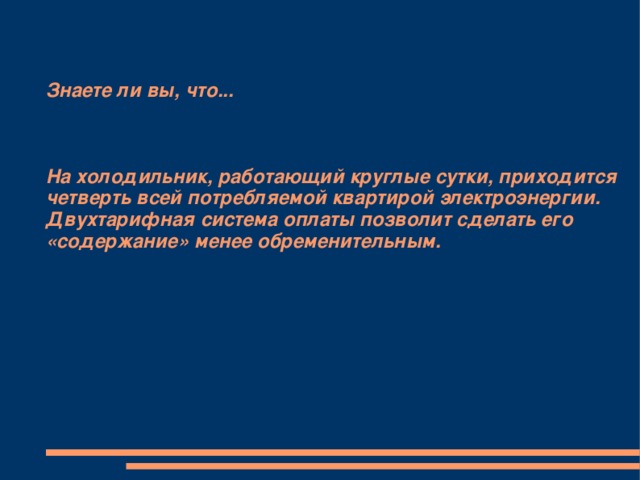 Знаете ли вы, что...

На холодильник, работающий круглые сутки, приходится четверть всей потребляемой квартирой электроэнергии. Двухтарифная система оплаты позволит сделать его «содержание» менее обременительным.